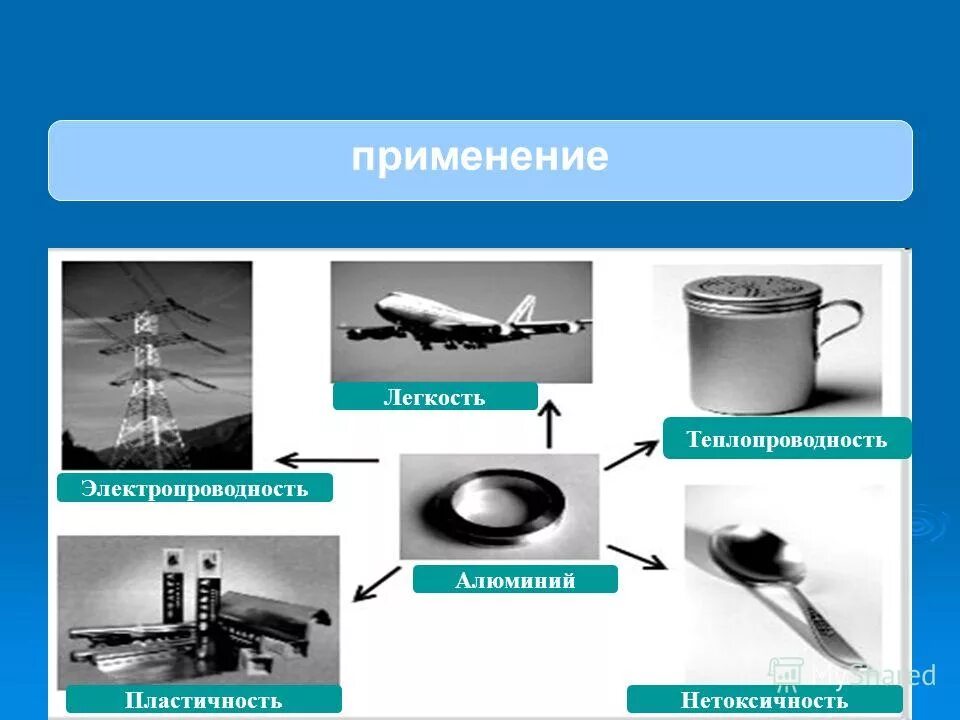 применение

Легкость

Теплопроводность

Электропроводность

Алюминий

Пластичность

Нетоксичность

MyShared